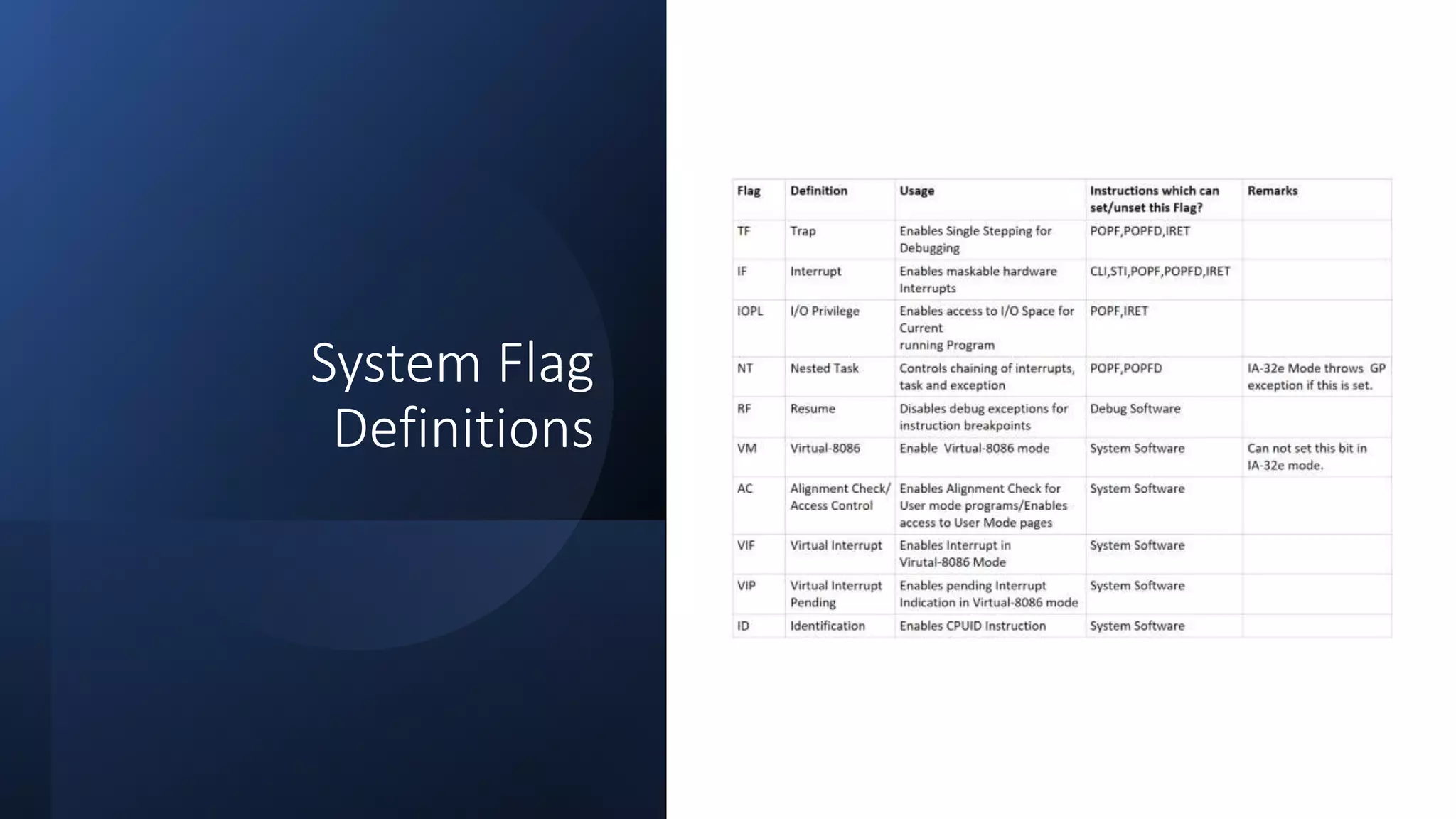 System Flag Definitions

| Flag | Definition | Usage | Instructions which can set/unset this Flag? | Remarks |
|---|---|---|---|---|
| TF | Trap | Enables Single Stepping for Debugging | POPF,POPFD,IRET | |
| IF | Interrupt | Enables maskable hardware Interrupts | CLI,STI,POPF,POPFD,IRET | |
| IOPL | I/O Privilege | Enables access to I/O Space for Current running Program | POPF,IRET | |
| NT | Nested Task | Controls chaining of interrupts, task and exception | POPF,POPFD | IA-32e Mode throws GP exception if this is set. |
| RF | Resume | Disables debug exceptions for instruction breakpoints | Debug Software | |
| VM | Virtual-8086 | Enable Virtual-8086 mode | System Software | Can not set this bit in IA-32e mode. |
| AC | Alignment Check/ Access Control | Enables Alignment Check for User mode programs/Enables access to User Mode pages | System Software | |
| VIF | Virtual Interrupt | Enables Interrupt in Virutal-8086 Mode | System Software | |
| VIP | Virtual Interrupt Pending | Enables pending Interrupt Indication in Virtual-8086 mode | System Software | |
| ID | Identification | Enables CPUID Instruction | System Software | |